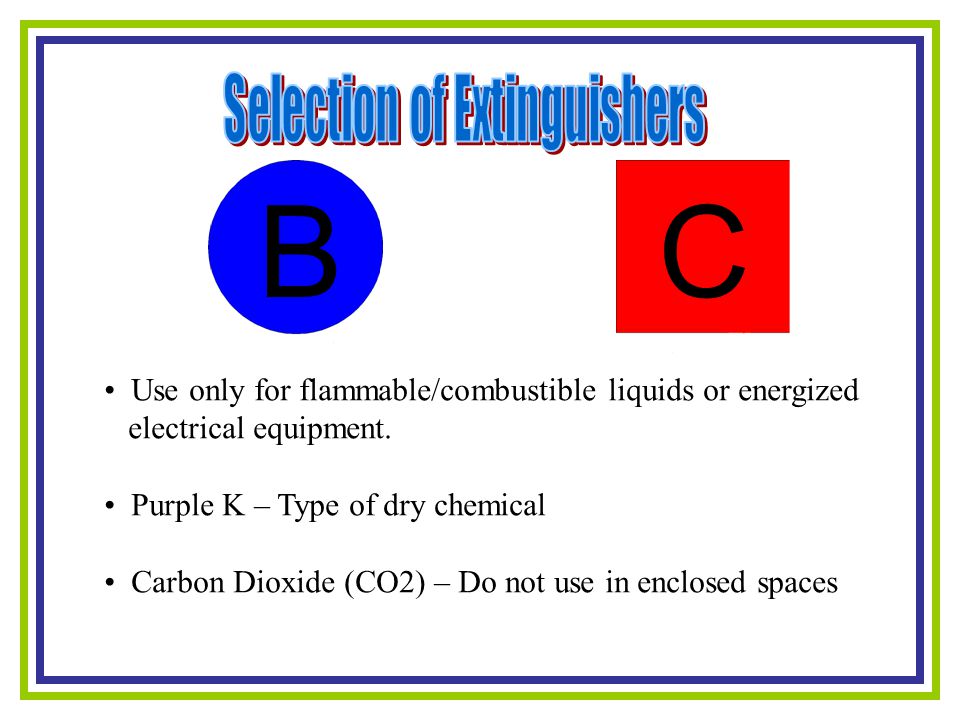 Selection of Extinguishers

B

C

• Use only for flammable/combustible liquids or energized electrical equipment.

• Purple K – Type of dry chemical

• Carbon Dioxide (CO2) – Do not use in enclosed spaces